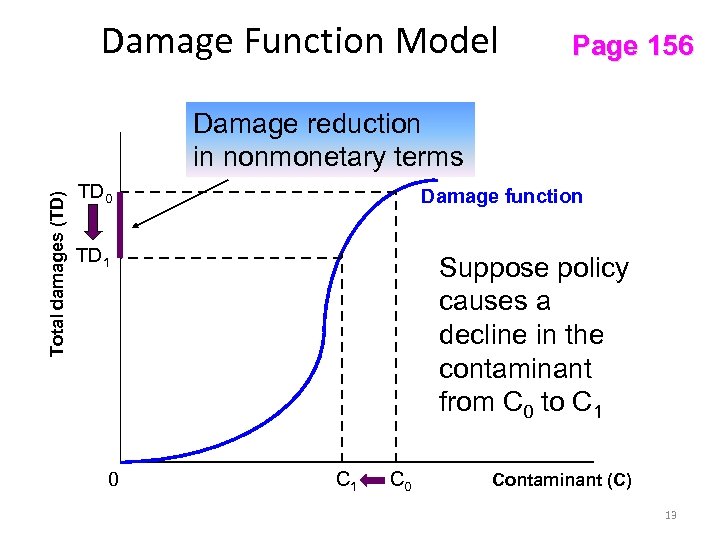 Damage Function Model

Page 156

Damage reduction in nonmonetary terms

Total damages (TD)

$TD_0$

$TD_1$

Damage function

Suppose policy causes a decline in the contaminant from $C_0$ to $C_1$

0

$C_1$

$C_0$

Contaminant (C)

13